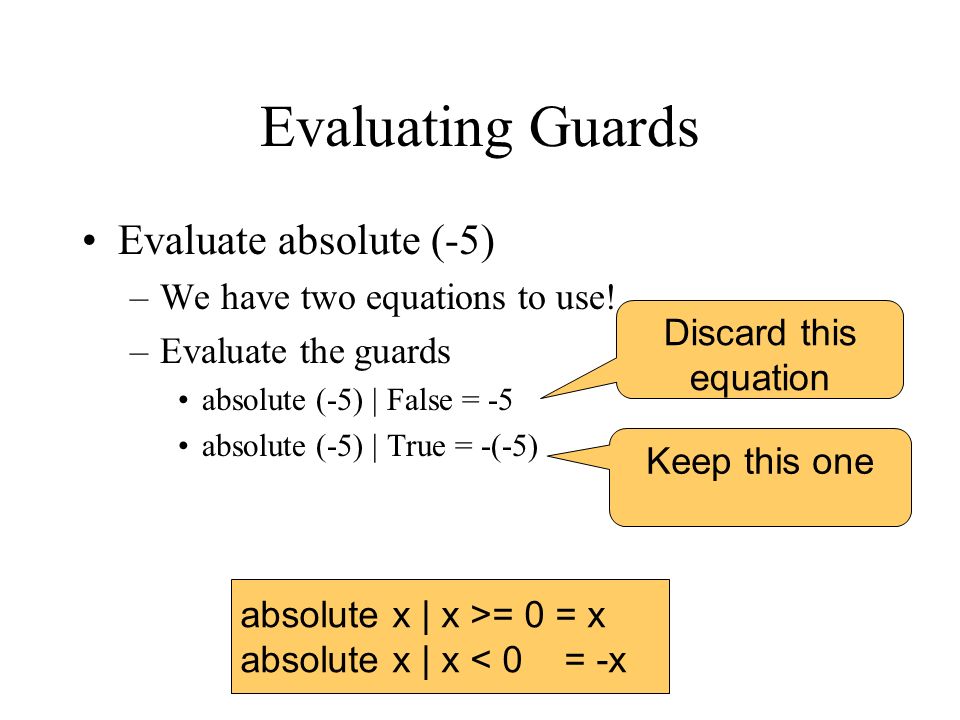 Evaluating Guards

• Evaluate absolute (-5)

– We have two equations to use!

– Evaluate the guards

• absolute (-5) | False = -5

• absolute (-5) | True = -(-5)

Discard this equation

Keep this one

absolute x | x >= 0 = x
absolute x | x < 0 = -x